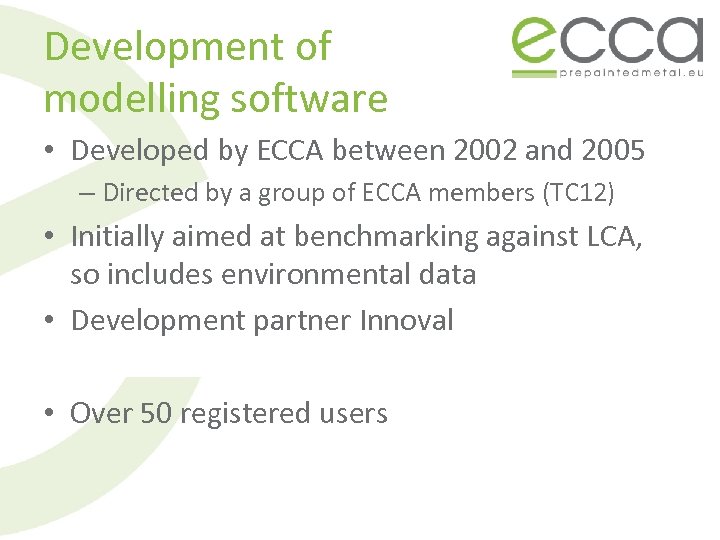 Development of modelling software

ecca
prepaintedmetal.eu

• Developed by ECCA between 2002 and 2005
– Directed by a group of ECCA members (TC12)
• Initially aimed at benchmarking against LCA, so includes environmental data
• Development partner Innoval

• Over 50 registered users